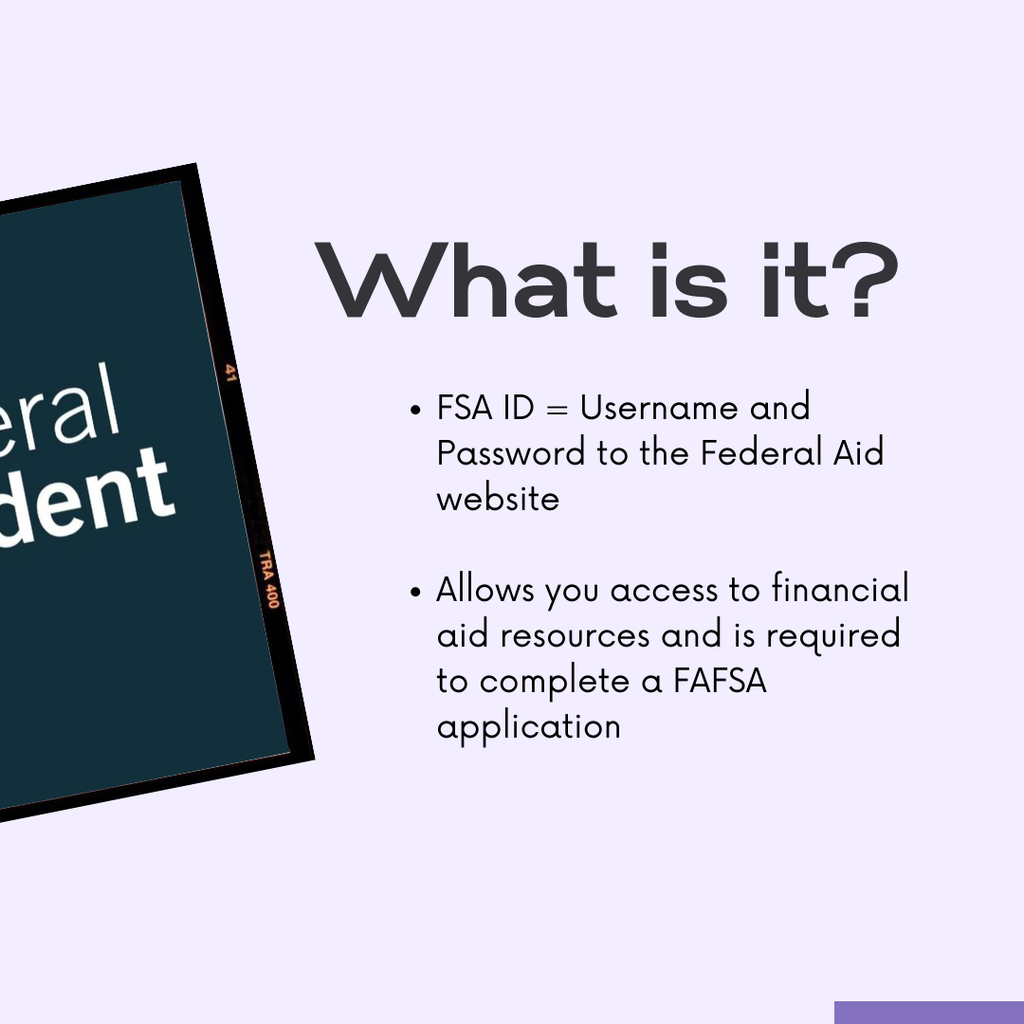 eral
dent

41

TRA 400

What is it?

• FSA ID = Username and Password to the Federal Aid website

• Allows you access to financial aid resources and is required to complete a FAFSA application